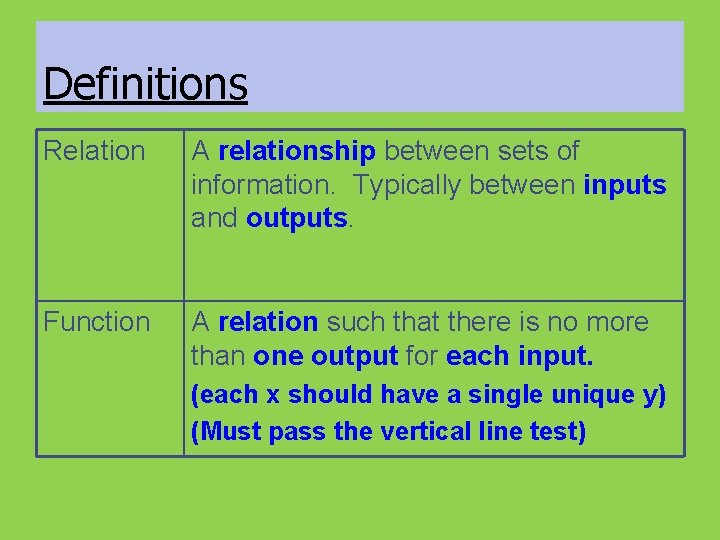 Definitions

| Relation | A relationship between sets of information. Typically between inputs and outputs. |
|---|---|
| Function | A relation such that there is no more than one output for each input. (each x should have a single unique y) (Must pass the vertical line test) |